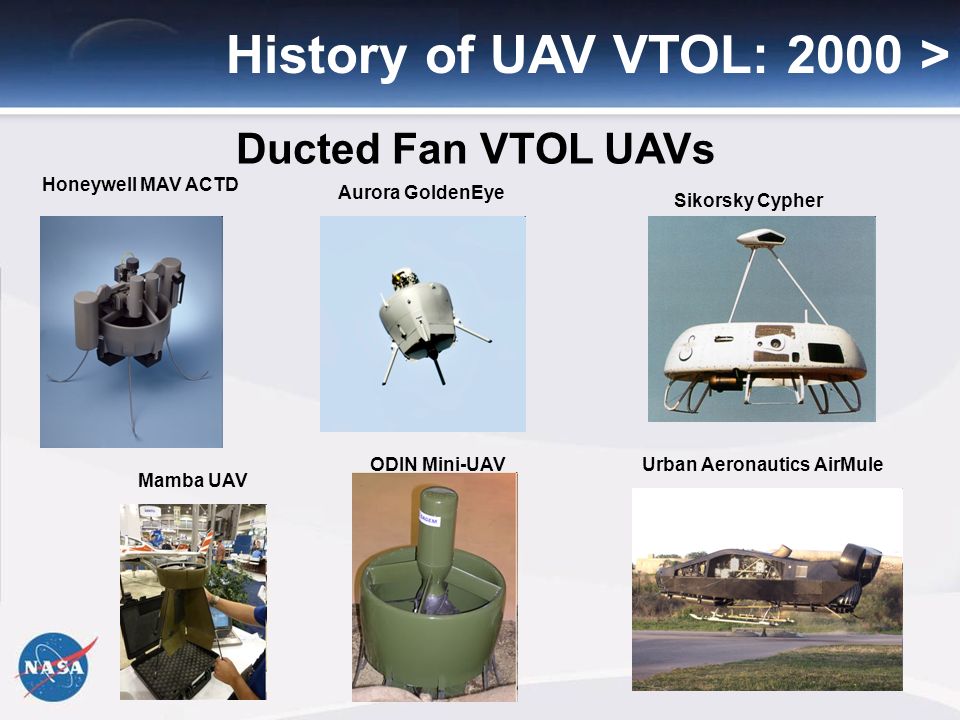 History of UAV VTOL: 2000 >

Ducted Fan VTOL UAVs

Honeywell MAV ACTD

Aurora GoldenEye

Sikorsky Cypher

Mamba UAV

ODIN Mini-UAV

Urban Aeronautics AirMule

NASA